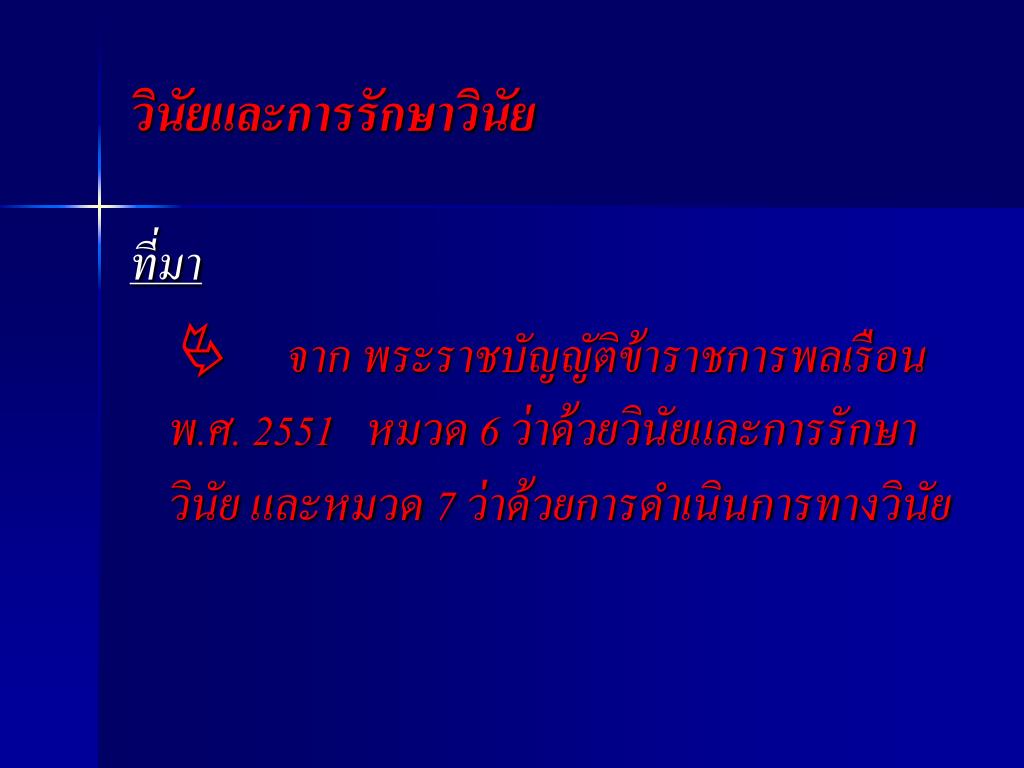 วินัยและการรักษาวินัย

ที่มา

จาก พระราชบัญญัติข้าราชการพลเรือน พ.ศ. 2551 หมวด 6 ว่าด้วยวินัยและการรักษาวินัย และหมวด 7 ว่าด้วยการดำเนินการทางวินัย